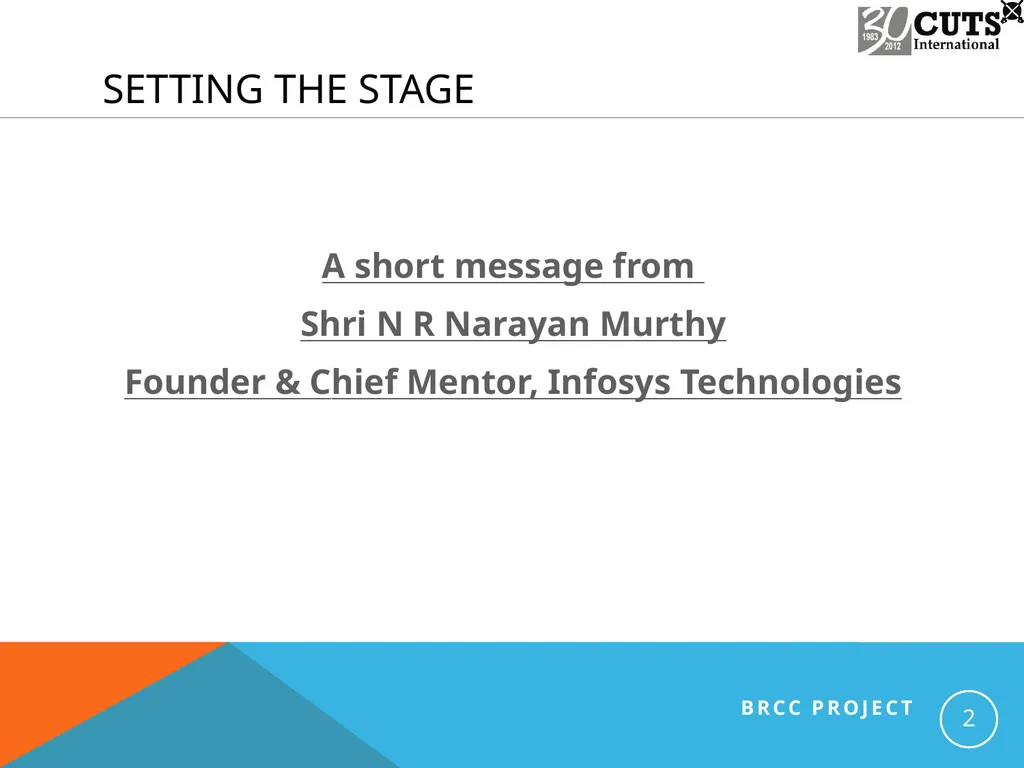 30 1983 2012 CUTS International

SETTING THE STAGE

A short message from

Shri N R Narayan Murthy

Founder & Chief Mentor, Infosys Technologies

BRCC PROJECT

2